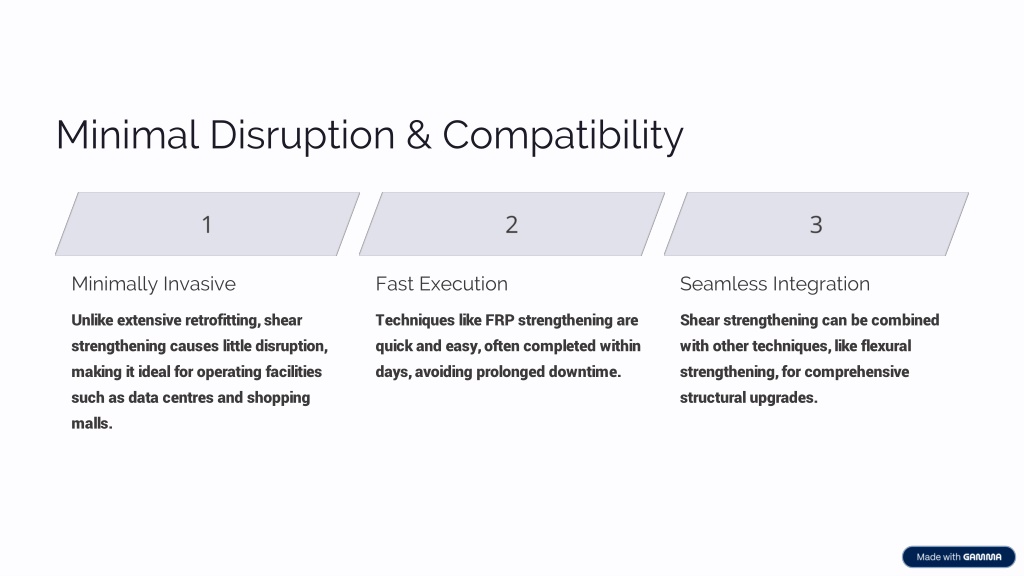 Minimal Disruption & Compatibility

1

Minimally Invasive

Unlike extensive retrofitting, shear strengthening causes little disruption, making it ideal for operating facilities such as data centres and shopping malls.

2

Fast Execution

Techniques like FRP strengthening are quick and easy, often completed within days, avoiding prolonged downtime.

3

Seamless Integration

Shear strengthening can be combined with other techniques, like flexural strengthening, for comprehensive structural upgrades.

Made with GAMMA